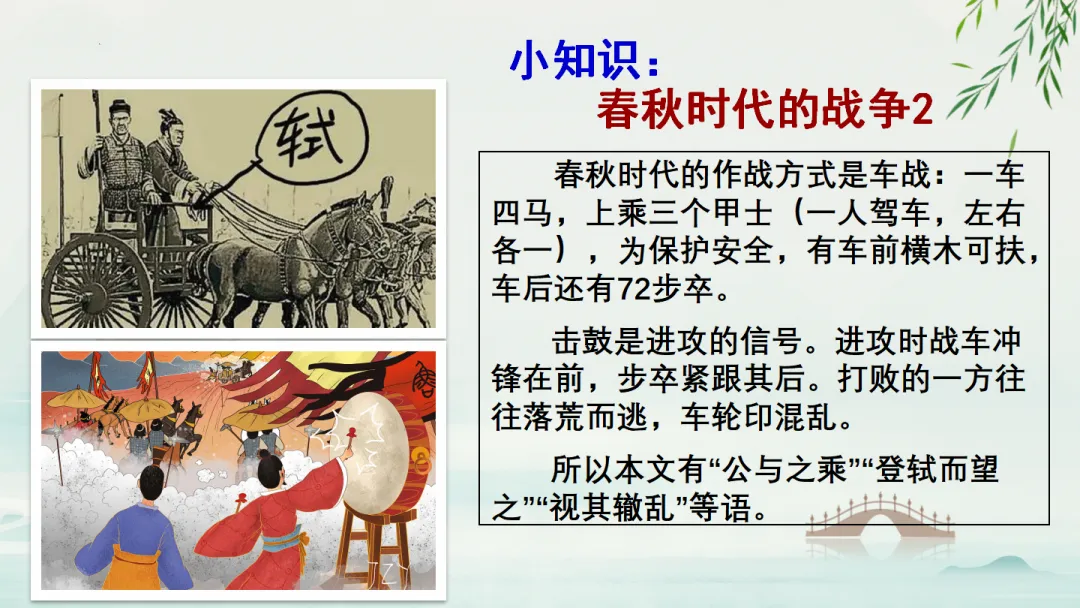 小知识：
春秋时代的战争2

轼

春秋时代的作战方式是车战：一车四马，上乘三个甲士（一人驾车，左右各一），为保护安全，有车前横木可扶，车后还有72步卒。

击鼓是进攻的信号。进攻时战车冲锋在前，步卒紧跟其后。打败的一方往往落荒而逃，车轮印混乱。

所以本文有“公与之乘”“登轼而望之”“视其辙乱”等语。